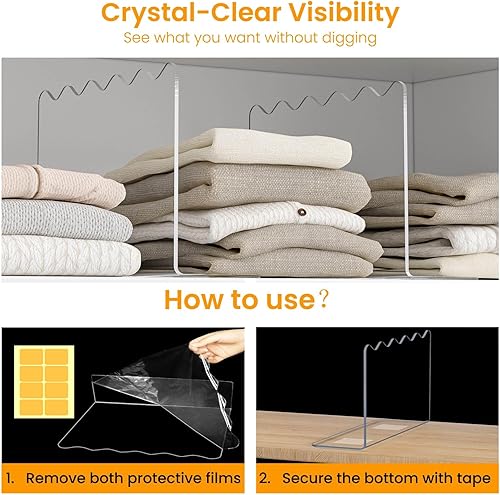 Crystal-Clear Visibility
See what you want without digging

How to use?

1. Remove both protective films

2. Secure the bottom with tape